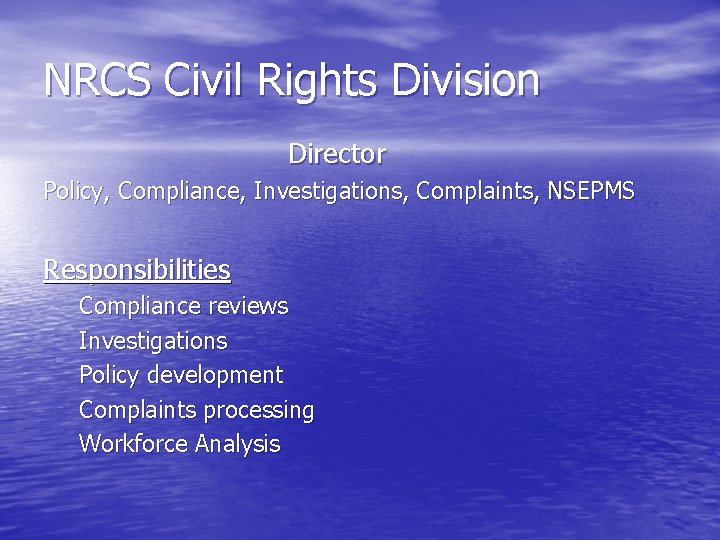 NRCS Civil Rights Division

Director

Policy, Compliance, Investigations, Complaints, NSEPMS

Responsibilities

Compliance reviews

Investigations

Policy development

Complaints processing

Workforce Analysis